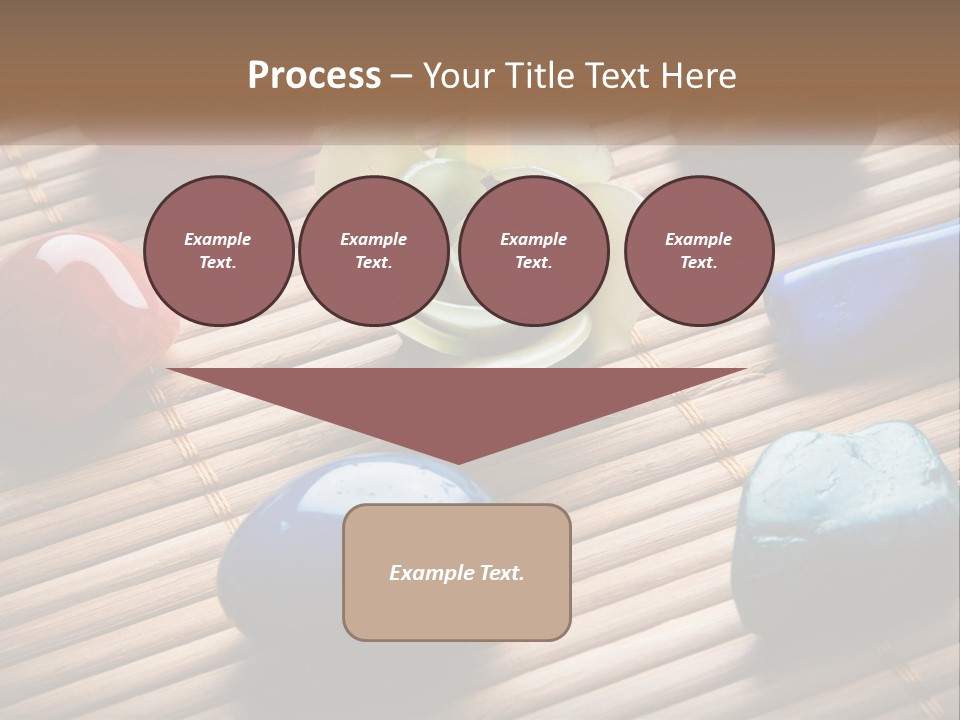 Process – Your Title Text Here

Example Text.

Example Text.

Example Text.

Example Text.

Example Text.